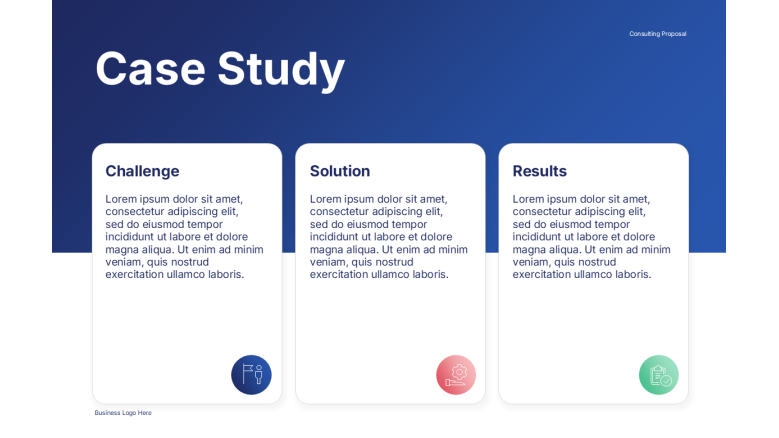 Consulting Proposal

Case Study

Challenge

Lorem ipsum dolor sit amet, consectetur adipiscing elit, sed do eiusmod tempor incididunt ut labore et dolore magna aliqua. Ut enim ad minim veniam, quis nostrud exercitation ullamco laboris.

Solution

Lorem ipsum dolor sit amet, consectetur adipiscing elit, sed do eiusmod tempor incididunt ut labore et dolore magna aliqua. Ut enim ad minim veniam, quis nostrud exercitation ullamco laboris.

Results

Lorem ipsum dolor sit amet, consectetur adipiscing elit, sed do eiusmod tempor incididunt ut labore et dolore magna aliqua. Ut enim ad minim veniam, quis nostrud exercitation ullamco laboris.

Business Logo Here